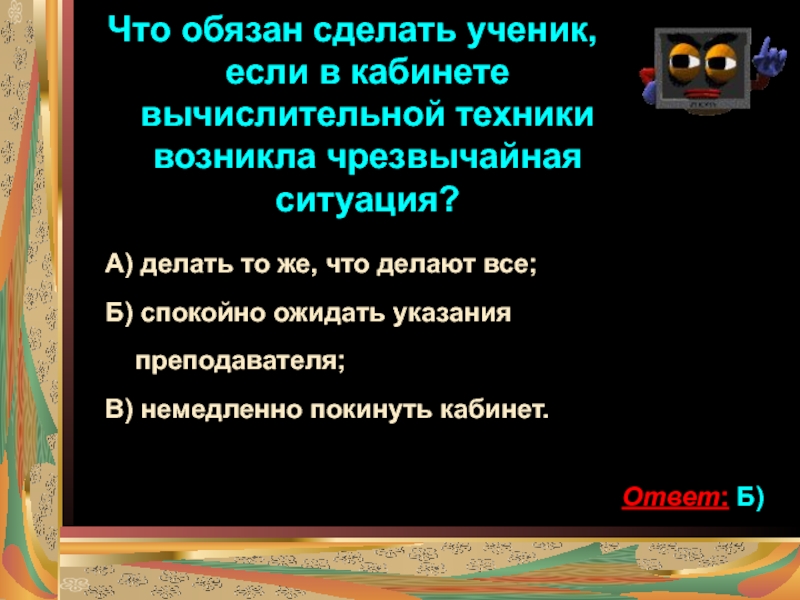 Что обязан сделать ученик, если в кабинете вычислительной техники возникла чрезвычайная ситуация?

А) делать то же, что делают все;

Б) спокойно ожидать указания преподавателя;

В) немедленно покинуть кабинет.

Ответ: Б)